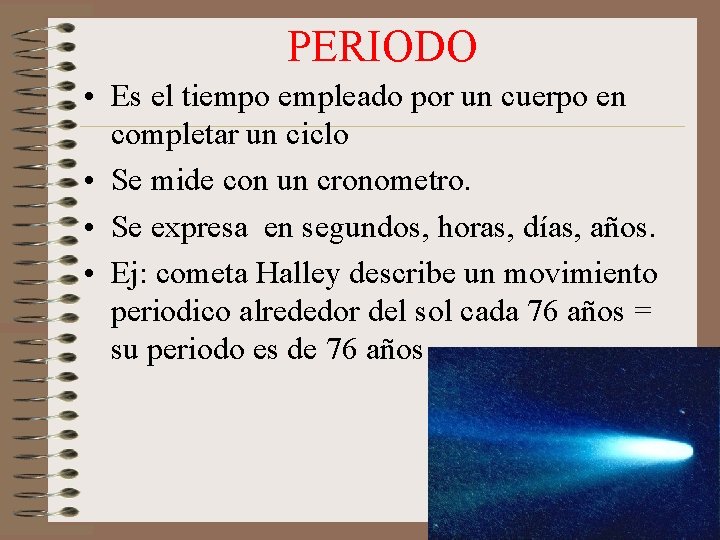 PERIODO

• Es el tiempo empleado por un cuerpo en completar un ciclo

• Se mide con un cronometro.

• Se expresa en segundos, horas, días, años.

• Ej: cometa Halley describe un movimiento periodico alrededor del sol cada 76 años = su periodo es de 76 años